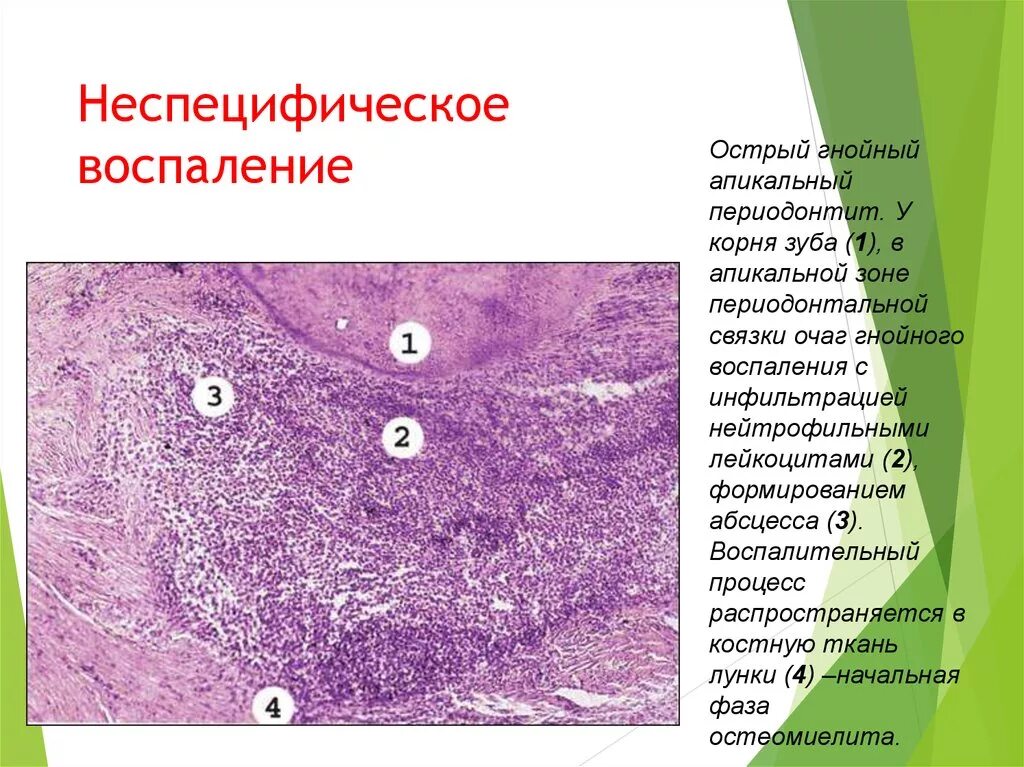 Неспецифическое воспаление

1

3

2

4

Острый гнойный апикальный периодонтит. У корня зуба (1), в апикальной зоне периодонтальной связки очаг гнойного воспаления с инфильтрацией нейтрофильными лейкоцитами (2), формированием абсцесса (3). Воспалительный процесс распространяется в костную ткань лунки (4) –начальная фаза остеомиелита.